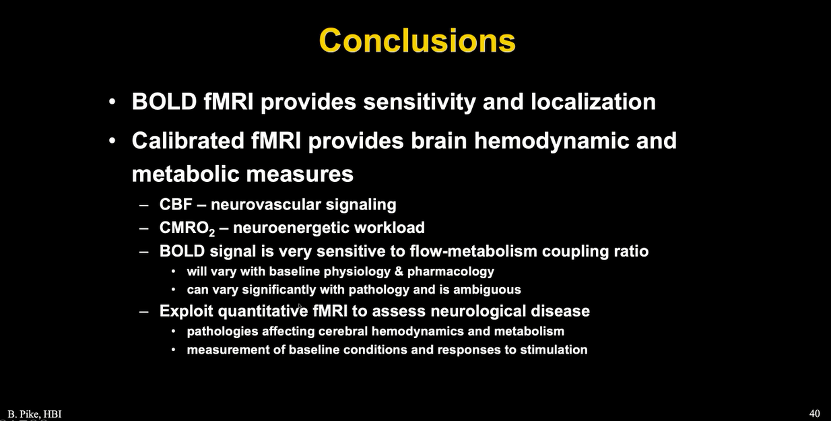 Conclusions

• BOLD fMRI provides sensitivity and localization

• Calibrated fMRI provides brain hemodynamic and metabolic measures

– CBF – neurovascular signaling

– $CMRO_2$ – neuroenergetic workload

– BOLD signal is very sensitive to flow-metabolism coupling ratio

• will vary with baseline physiology & pharmacology

• can vary significantly with pathology and is ambiguous

– Exploit quantitative fMRI to assess neurological disease

• pathologies affecting cerebral hemodynamics and metabolism

• measurement of baseline conditions and responses to stimulation

B. Pike, HBI

40